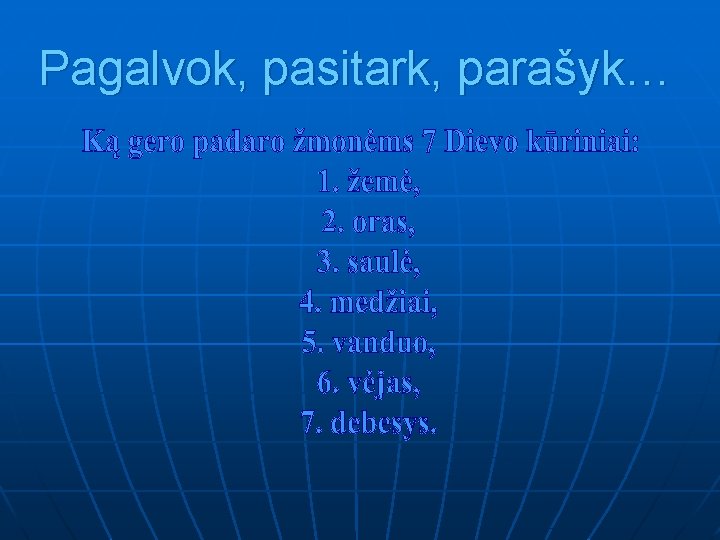 Pagalvok, pasitark, parašyk...

Ką gero padaro žmonėms 7 Dievo kūriniai:
1. žemė,
2. oras,
3. saulė,
4. medžiai,
5. vanduo,
6. vėjas,
7. debesys.